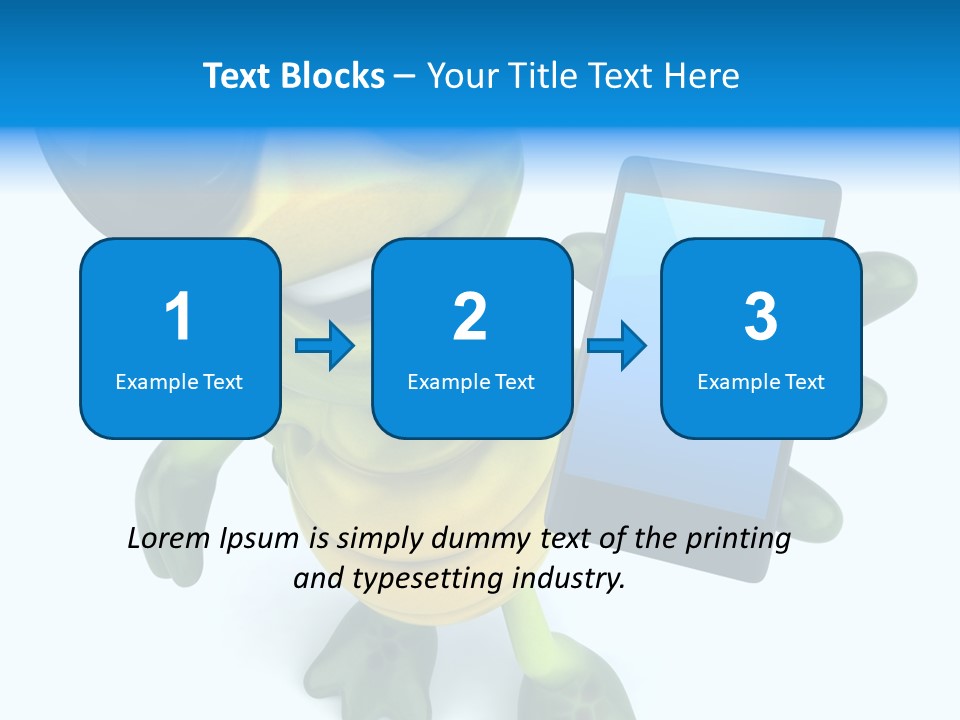 Text Blocks – Your Title Text Here

1
Example Text

2
Example Text

3
Example Text

Lorem Ipsum is simply dummy text of the printing and typesetting industry.